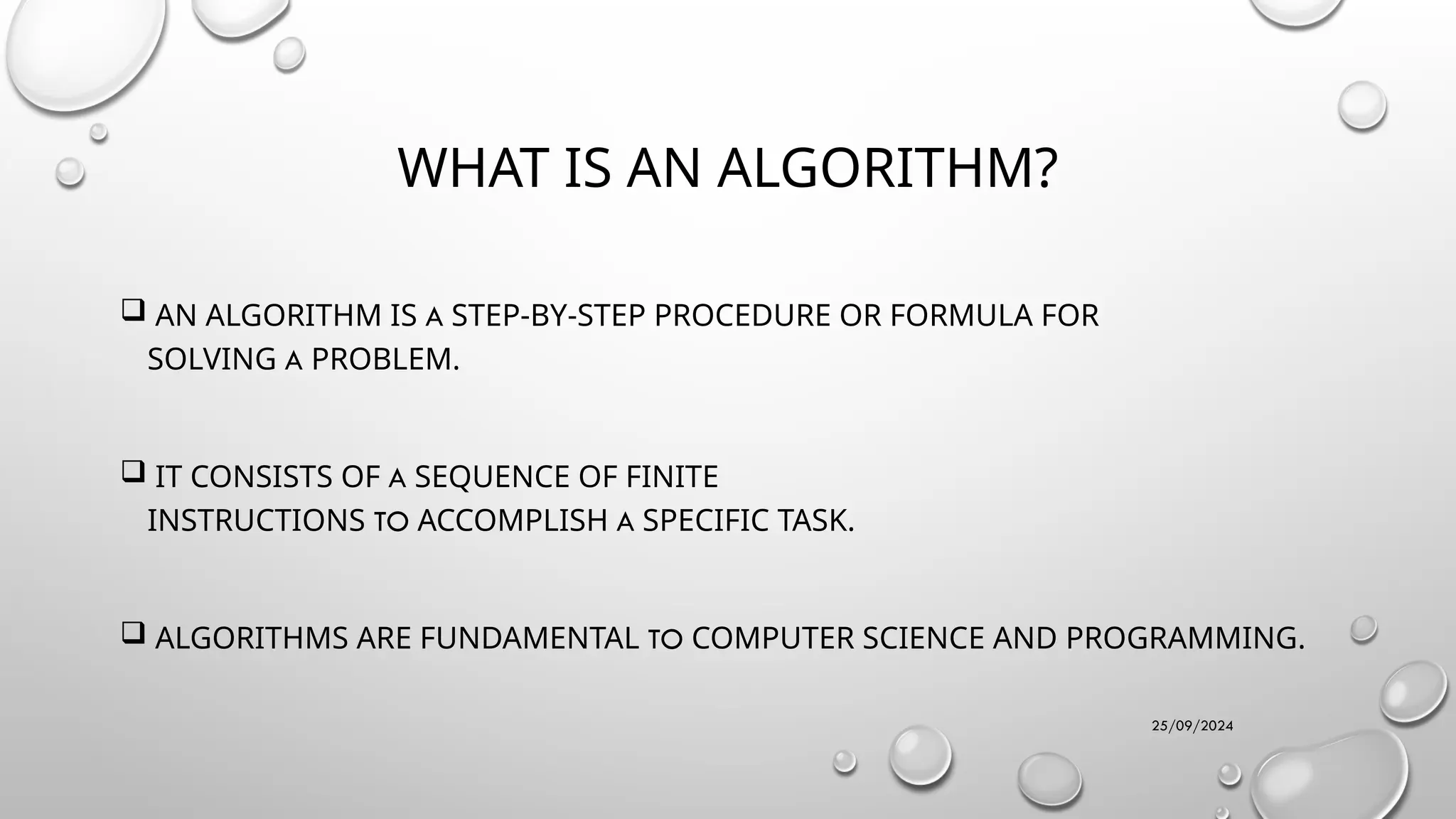 WHAT IS AN ALGORITHM?

❑ AN ALGORITHM IS A STEP-BY-STEP PROCEDURE OR FORMULA FOR SOLVING A PROBLEM.

❑ IT CONSISTS OF A SEQUENCE OF FINITE INSTRUCTIONS TO ACCOMPLISH A SPECIFIC TASK.

❑ ALGORITHMS ARE FUNDAMENTAL TO COMPUTER SCIENCE AND PROGRAMMING.

25/09/2024